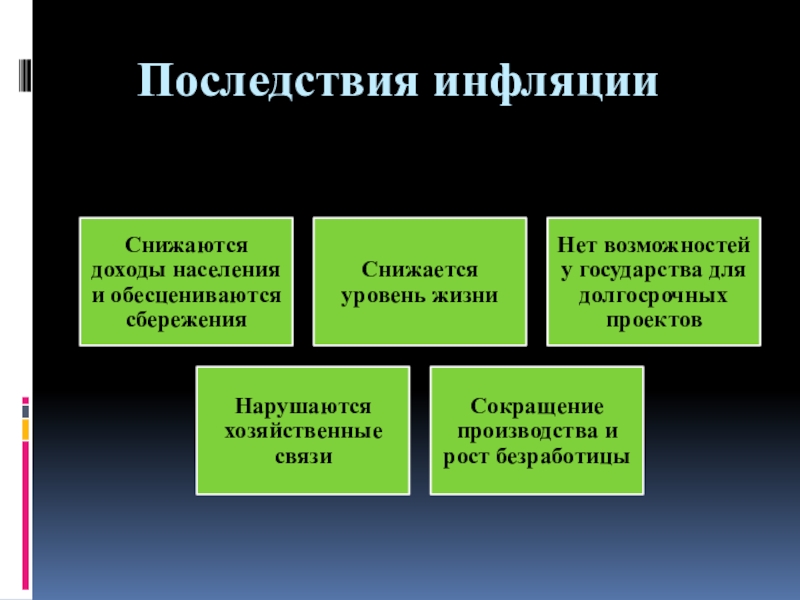 Последствия инфляции

Снижаются доходы населения и обесцениваются сбережения

Снижается уровень жизни

Нет возможностей у государства для долгосрочных проектов

Нарушаются хозяйственные связи

Сокращение производства и рост безработицы